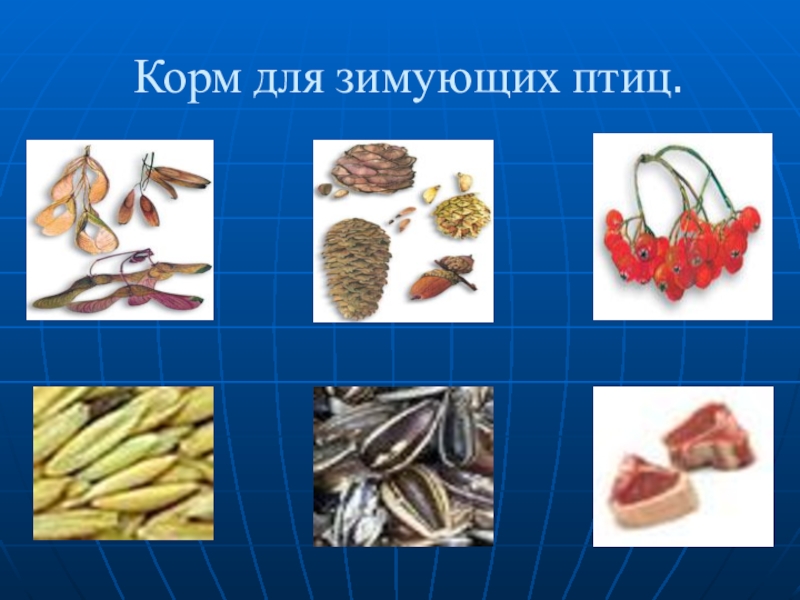 Корм для зимующих птиц.